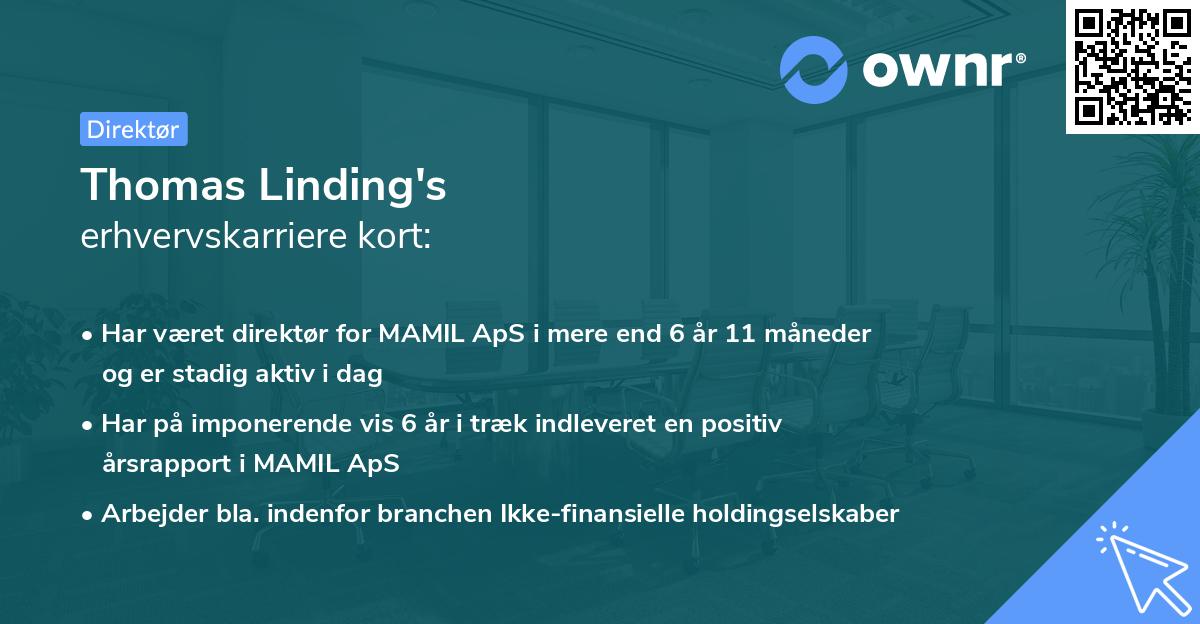 ownr®

Direktør

Thomas Linding's
erhvervskarriere kort:

• Har været direktør for MAMIL ApS i mere end 6 år 11 måneder og er stadig aktiv i dag
• Har på imponerende vis 6 år i træk indleveret en positiv årsrapport i MAMIL ApS
• Arbejder bla. indenfor branchen Ikke-finansielle holdingselskaber